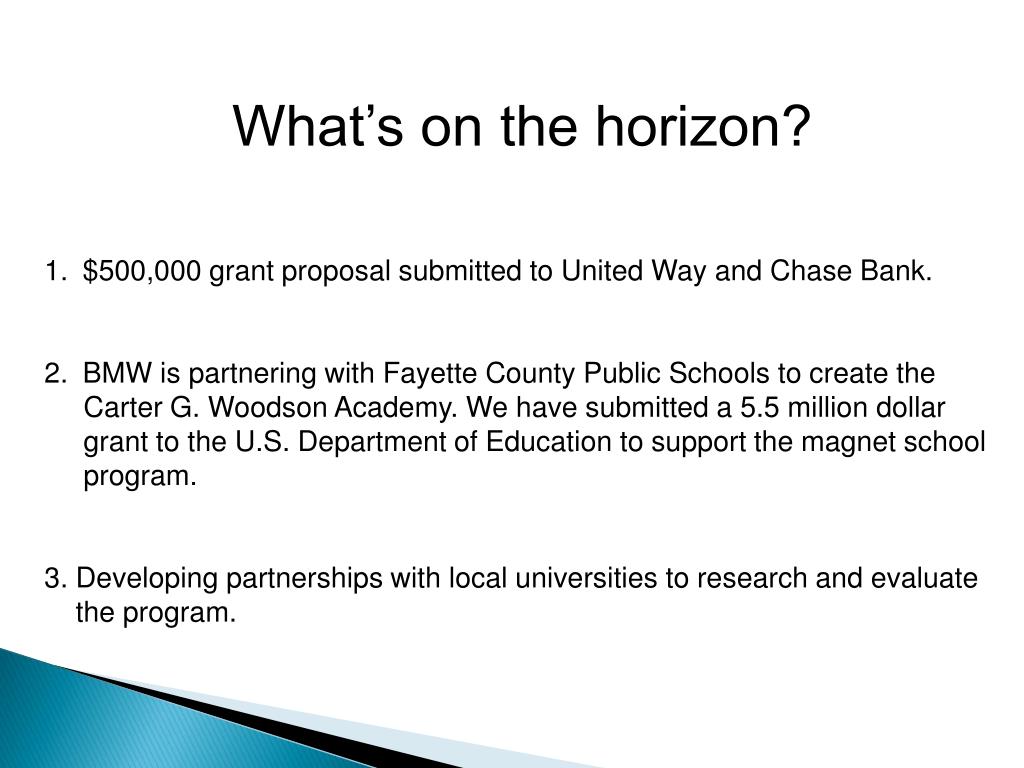 What’s on the horizon?

1. \$500,000 grant proposal submitted to United Way and Chase Bank.

2. BMW is partnering with Fayette County Public Schools to create the Carter G. Woodson Academy. We have submitted a 5.5 million dollar grant to the U.S. Department of Education to support the magnet school program.

3. Developing partnerships with local universities to research and evaluate the program.